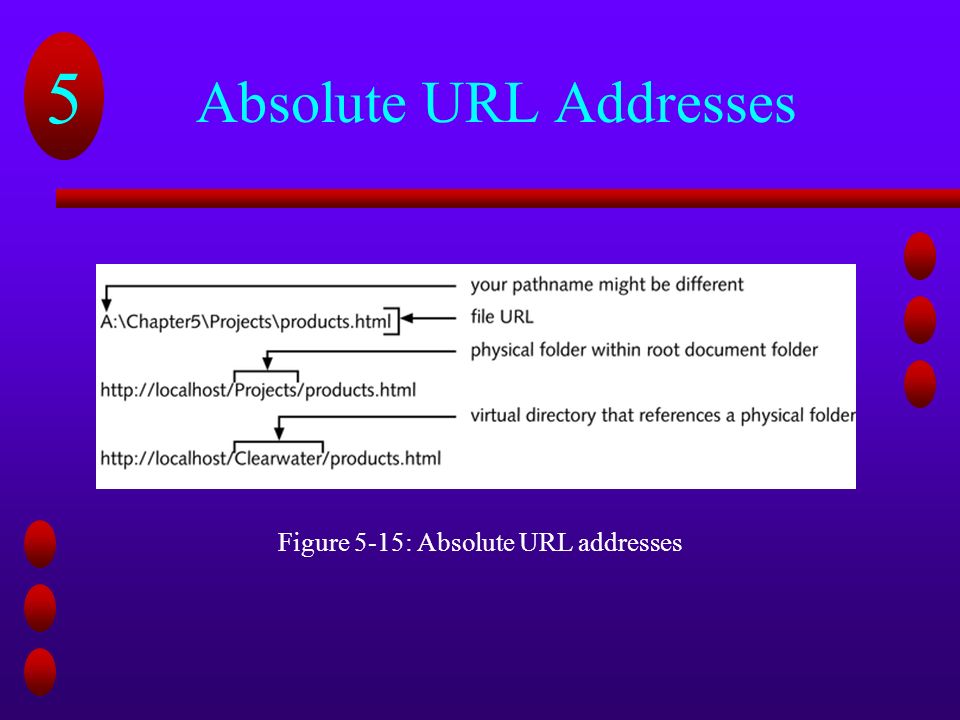 5

Absolute URL Addresses

your pathname might be different

A:\Chapter5\Projects\products.html

file URL

physical folder within root document folder

http://localhost/Projects/products.html

virtual directory that references a physical folder

http://localhost/Clearwater/products.html

Figure 5-15: Absolute URL addresses